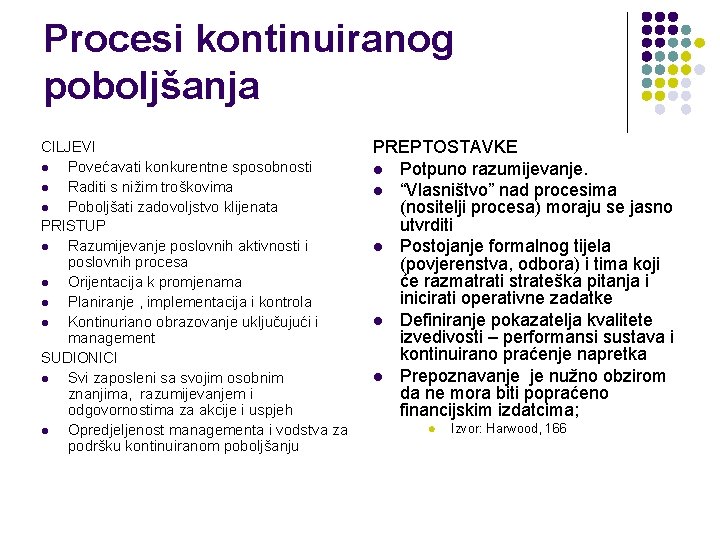 Procesi kontinuiranog poboljšanja

CILJEVI
- Povećavati konkurentne sposobnosti
- Raditi s nižim troškovima
- Poboljšati zadovoljstvo klijenata

PRISTUP
- Razumijevanje poslovnih aktivnosti i poslovnih procesa
- Orijentacija k promjenama
- Planiranje , implementacija i kontrola
- Kontinuriano obrazovanje uključujući i management

SUDIONICI
- Svi zaposleni sa svojim osobnim znanjima, razumijevanjem i odgovornostima za akcije i uspjeh
- Opredjeljenost managementa i vodstva za podršku kontinuiranom poboljšanju

PREPTOSTAVKE
- Potpuno razumijevanje.
- “Vlasništvo” nad procesima (nositelji procesa) moraju se jasno utvrditi
- Postojanje formalnog tijela (povjerenstva, odbora) i tima koji će razmatrati strateška pitanja i inicirati operativne zadatke
- Definiranje pokazatelja kvalitete izvedivosti – performansi sustava i kontinuirano praćenje napretka
- Prepoznavanje je nužno obzirom da ne mora biti popraćeno financijskim izdatcima;
  - Izvor: Harwood, 166